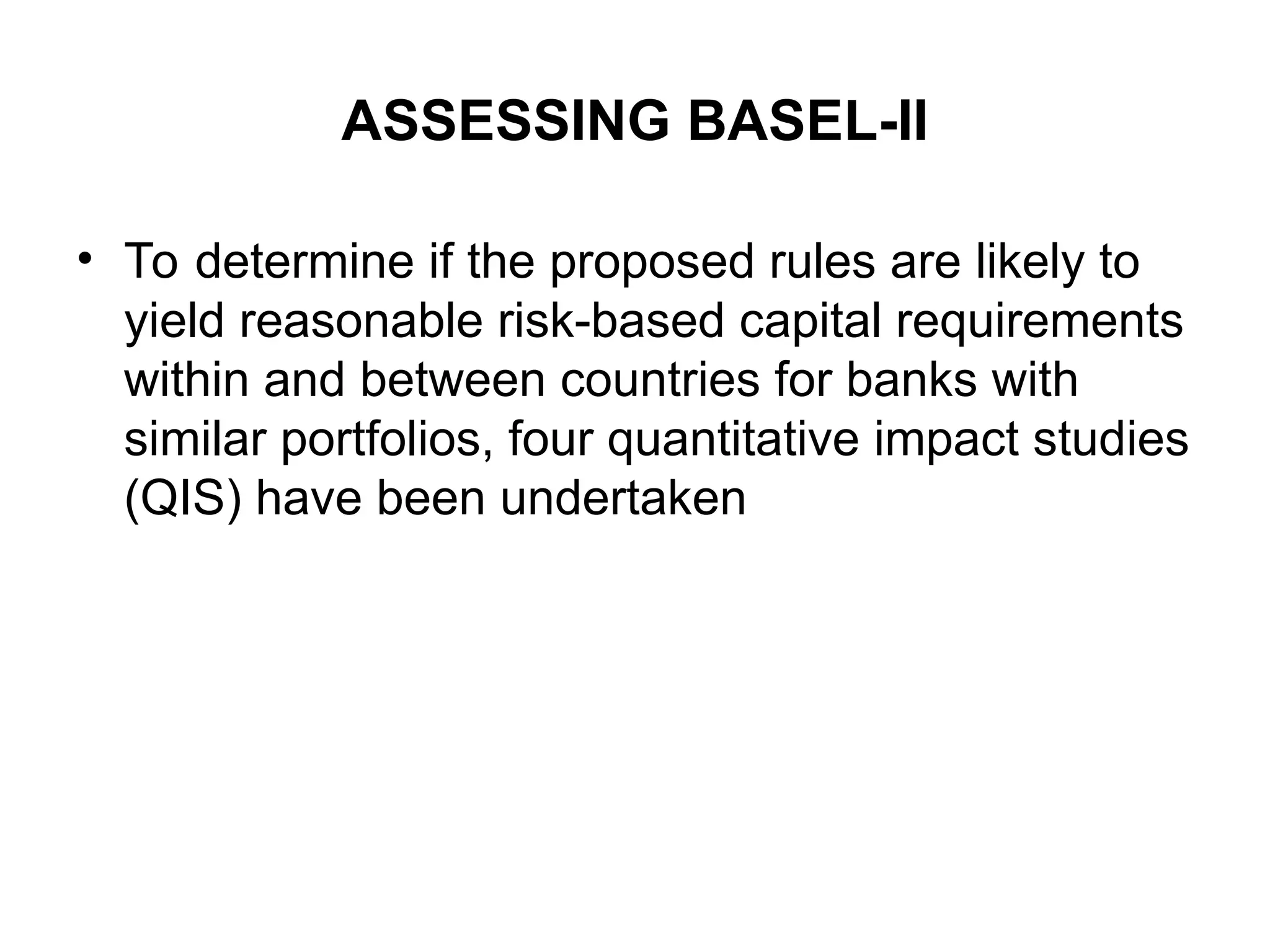 ASSESSING BASEL-II

• To determine if the proposed rules are likely to yield reasonable risk-based capital requirements within and between countries for banks with similar portfolios, four quantitative impact studies (QIS) have been undertaken